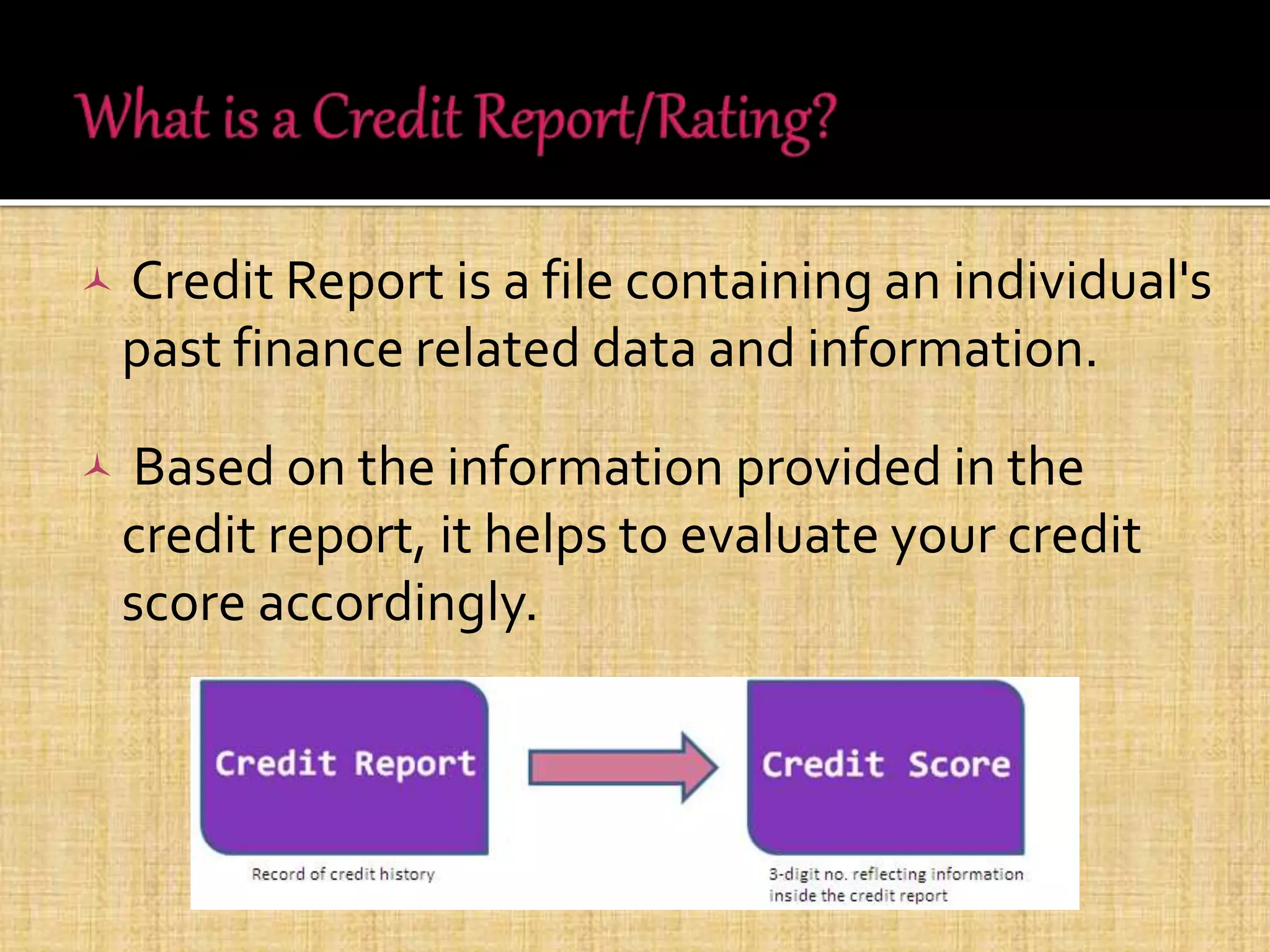 What is a Credit Report/Rating?

Credit Report is a file containing an individual's past finance related data and information.

Based on the information provided in the credit report, it helps to evaluate your credit score accordingly.

Credit Report

Record of credit history

Credit Score

3-digit no. reflecting information inside the credit report